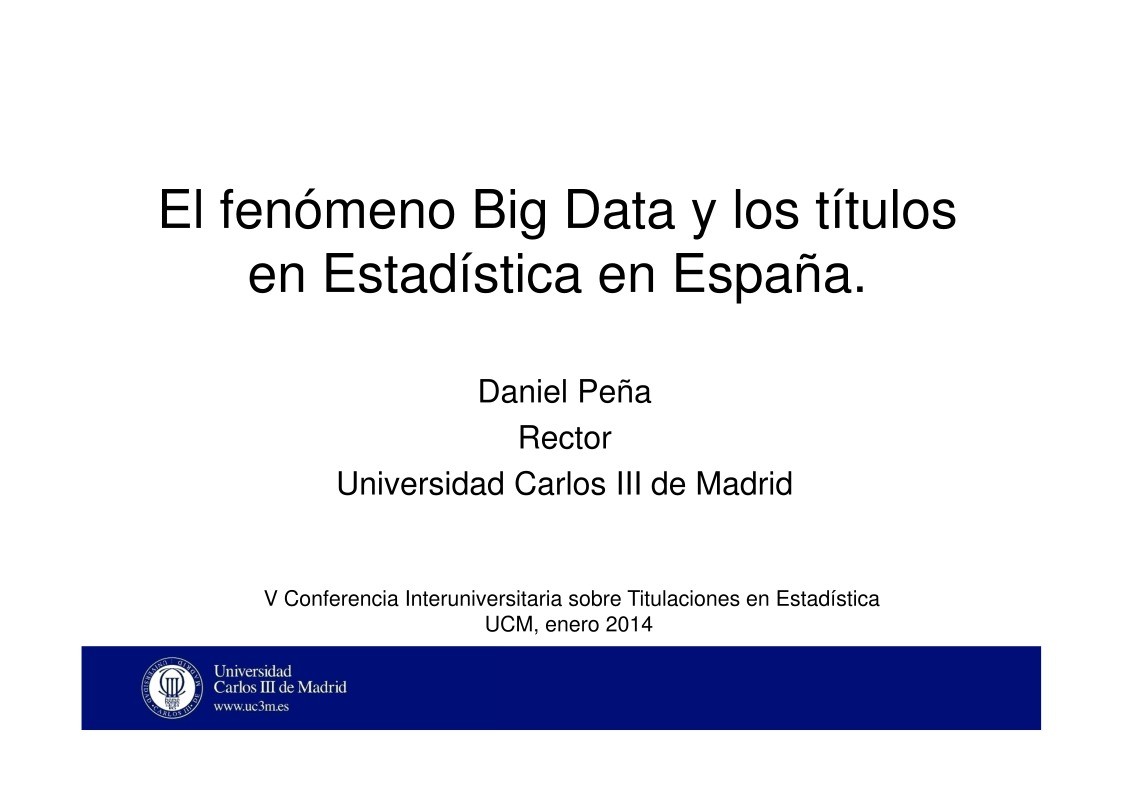 El fenómeno Big Data y los títulos en Estadística en España.

Daniel Peña
Rector
Universidad Carlos III de Madrid

V Conferencia Interuniversitaria sobre Titulaciones en Estadística
UCM, enero 2014

Universidad
Carlos III de Madrid
www.uc3m.es